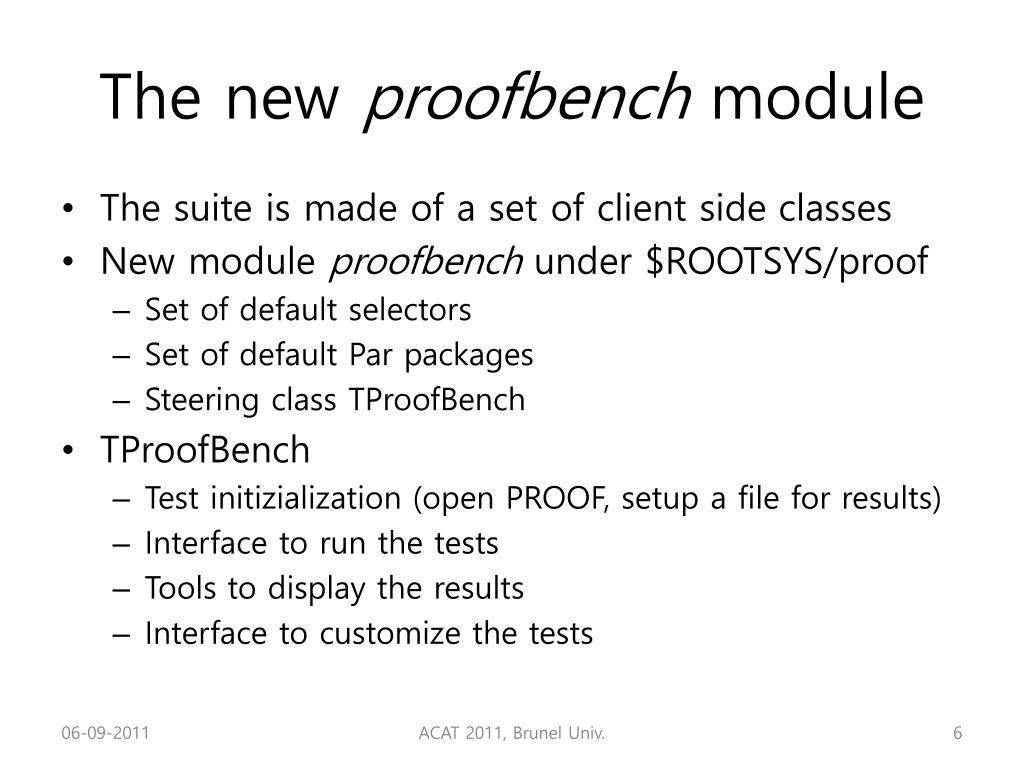 The new proofbench module

• The suite is made of a set of client side classes
• New module proofbench under \$ROOTSYS/proof
– Set of default selectors
– Set of default Par packages
– Steering class TProofBench
• TProofBench
– Test initizialization (open PROOF, setup a file for results)
– Interface to run the tests
– Tools to display the results
– Interface to customize the tests

06-09-2011
ACAT 2011, Brunel Univ.
6